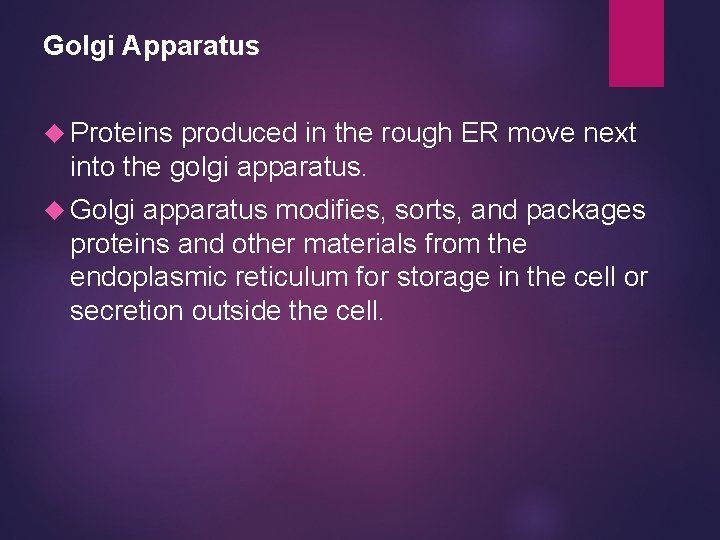 Golgi Apparatus

Proteins produced in the rough ER move next into the golgi apparatus.

Golgi apparatus modifies, sorts, and packages proteins and other materials from the endoplasmic reticulum for storage in the cell or secretion outside the cell.